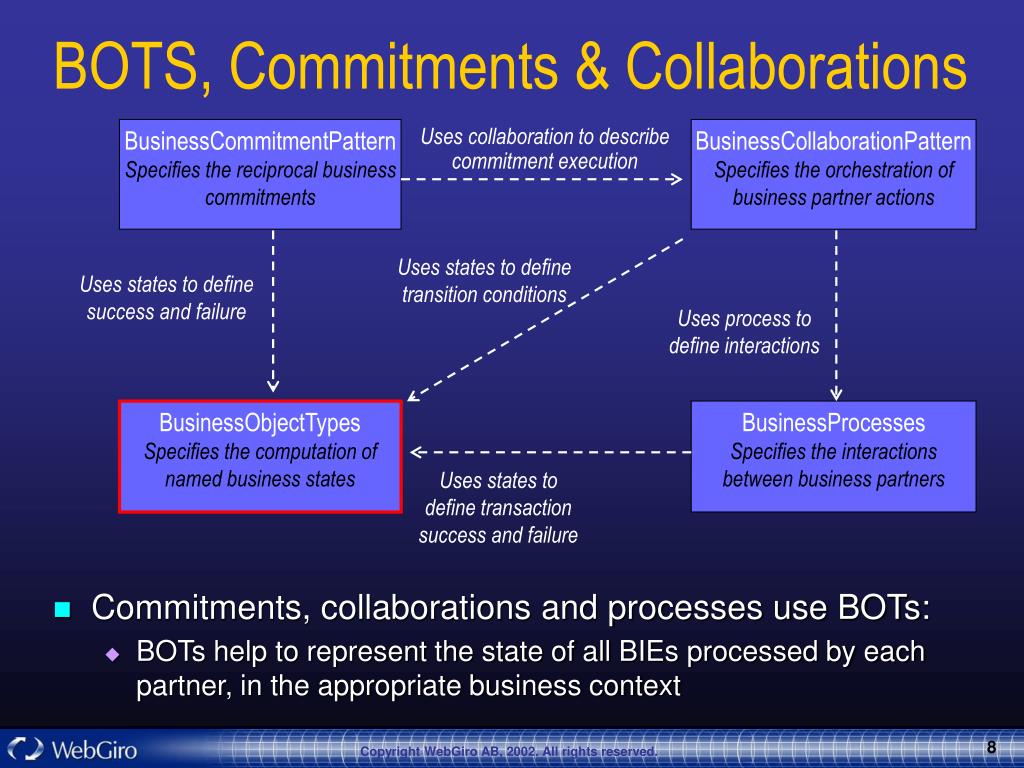 BOTS, Commitments & Collaborations

BusinessCommitmentPattern
Specifies the reciprocal business commitments

Uses collaboration to describe commitment execution

BusinessCollaborationPattern
Specifies the orchestration of business partner actions

Uses states to define success and failure

Uses states to define transition conditions

Uses process to define interactions

BusinessObjectTypes
Specifies the computation of named business states

Uses states to define transaction success and failure

BusinessProcesses
Specifies the interactions between business partners

Commitments, collaborations and processes use BOTs:

BOTs help to represent the state of all BIEs processed by each partner, in the appropriate business context

WebGiro

Copyright WebGiro AB, 2002. All rights reserved.

8